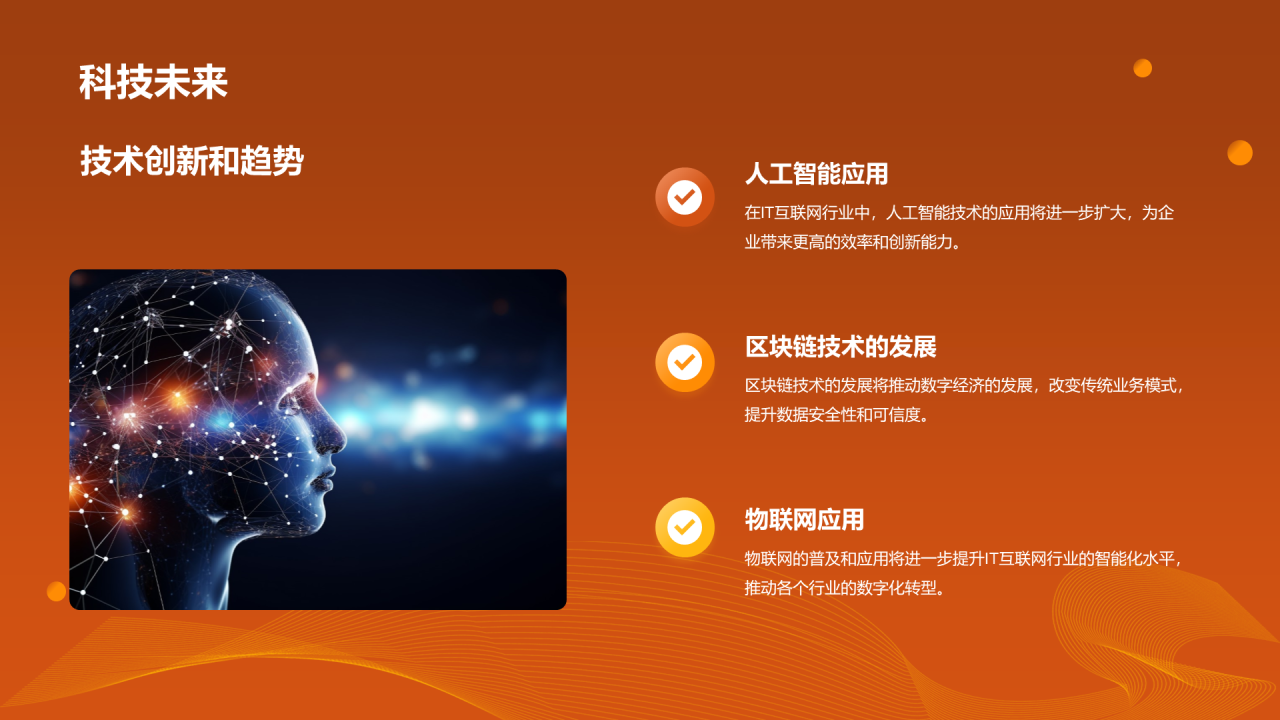 科技未来

技术创新和趋势

人工智能应用

在IT互联网行业中，人工智能技术的应用将进一步扩大，为企业带来更高的效率和创新能力。

区块链技术的发展

区块链技术的发展将推动数字经济的发展，改变传统业务模式，提升数据安全性和可信度。

物联网应用

物联网的普及和应用将进一步提升IT互联网行业的智能化水平，推动各个行业的数字化转型。